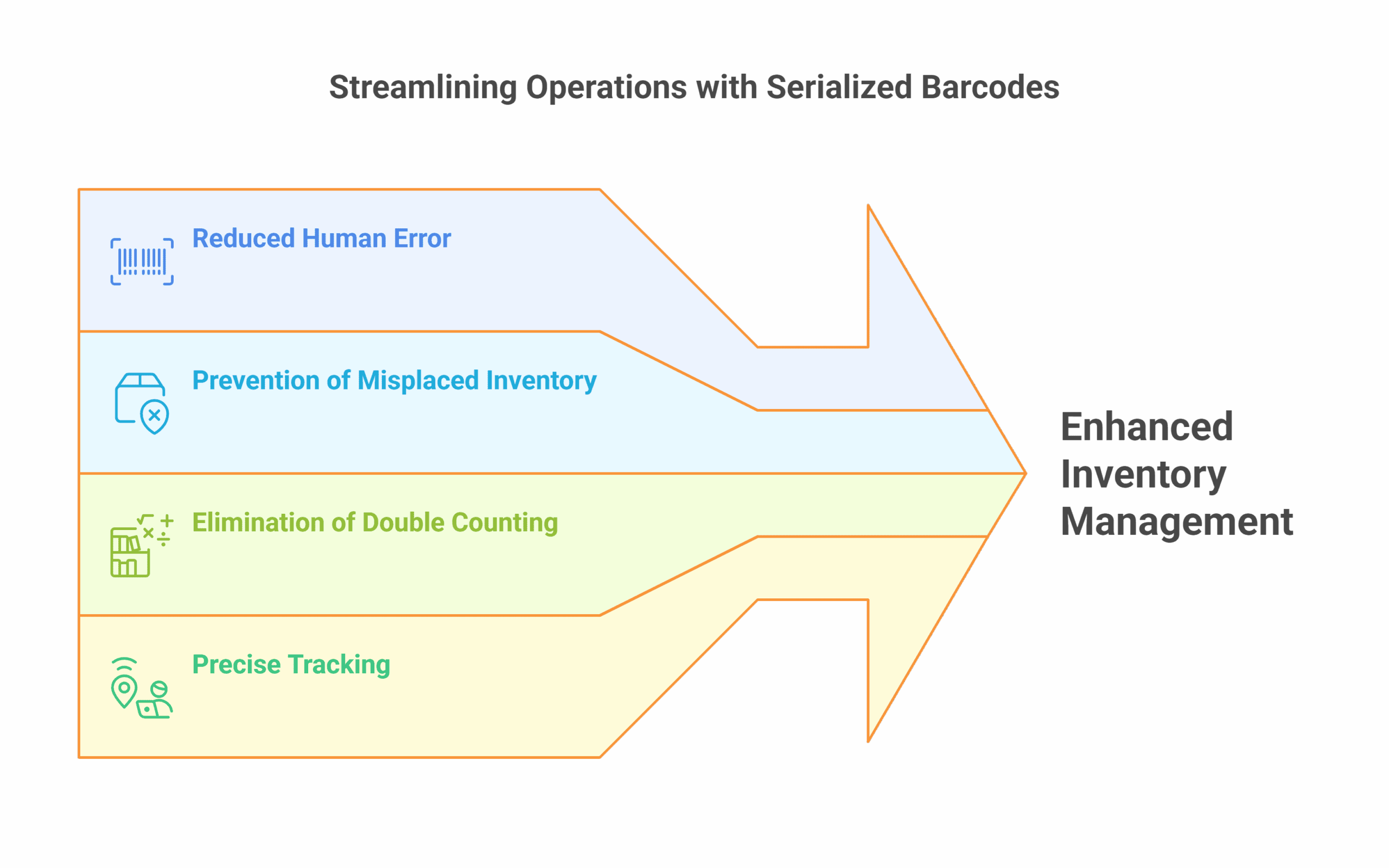 Streamlining Operations with Serialized Barcodes

Reduced Human Error

Prevention of Misplaced Inventory

Elimination of Double Counting

Precise Tracking

Enhanced Inventory Management